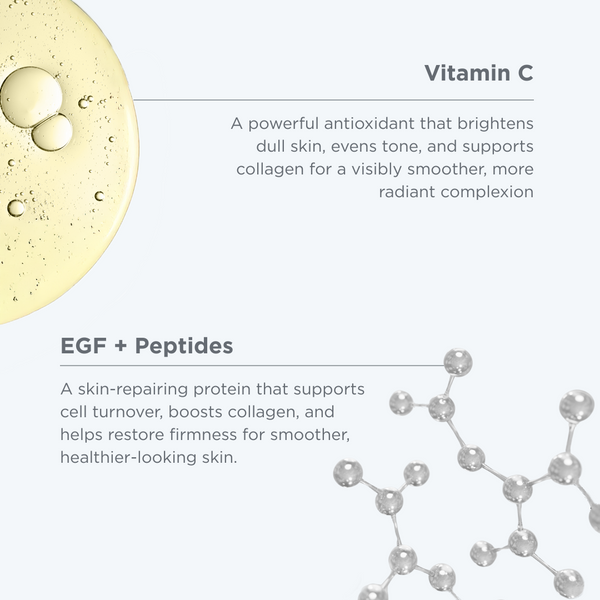 Vitamin C

A powerful antioxidant that brightens dull skin, evens tone, and supports collagen for a visibly smoother, more radiant complexion

EGF + Peptides

A skin-repairing protein that supports cell turnover, boosts collagen, and helps restore firmness for smoother, healthier-looking skin.